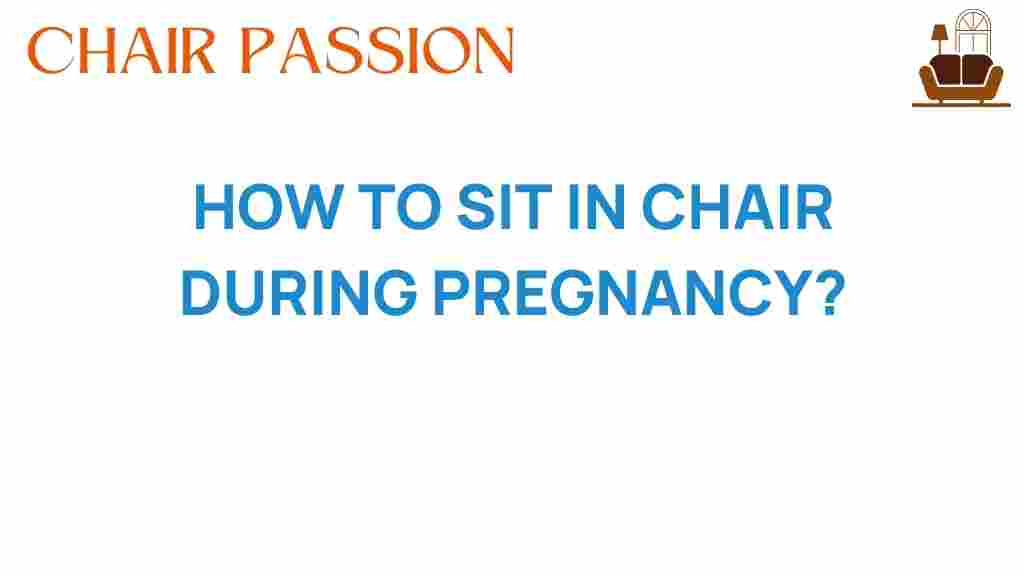 CHAIR PASSION

HOW TO SIT IN CHAIR DURING PREGNANCY?